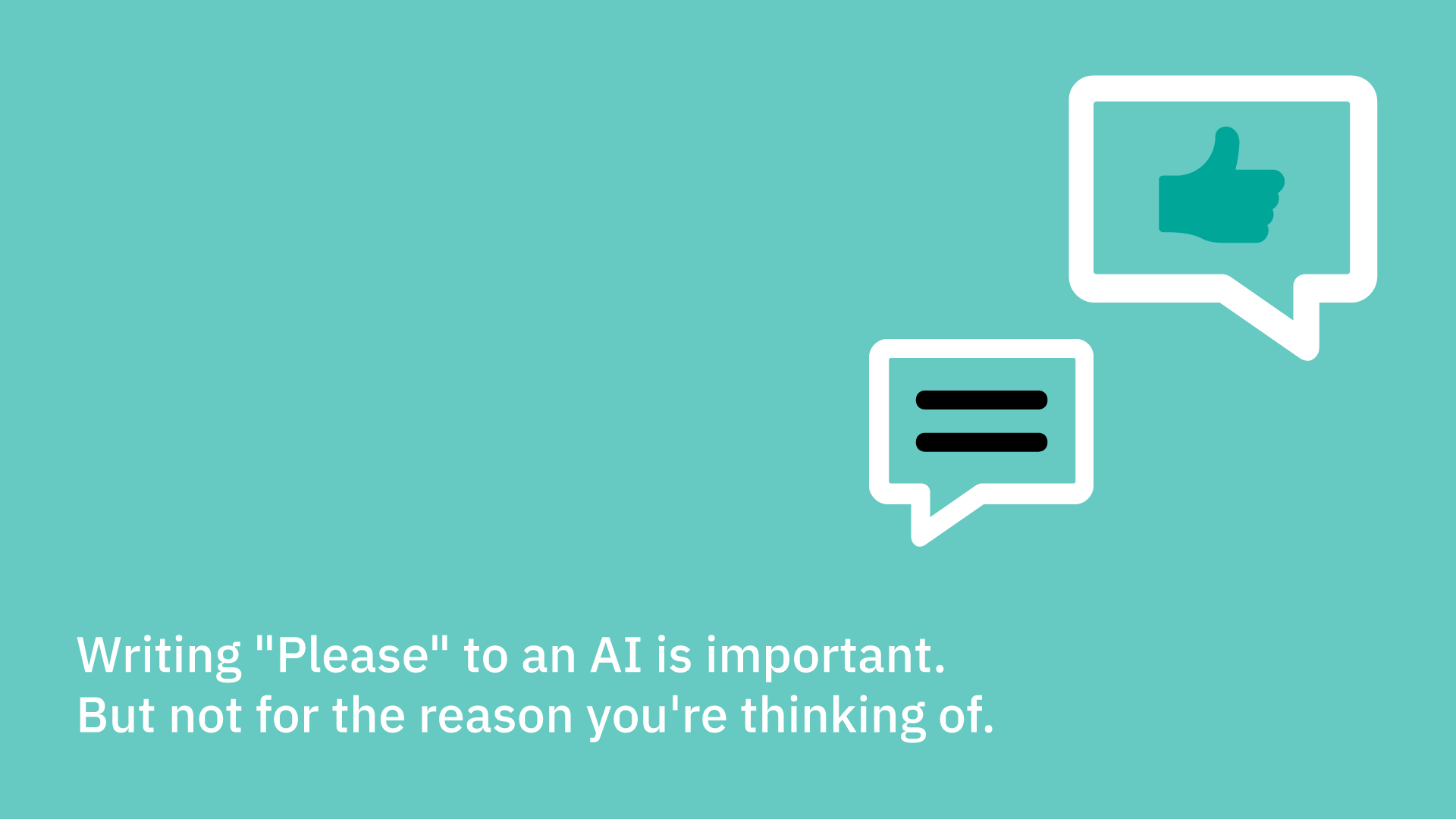 Writing "Please" to an AI is important.
But not for the reason you're thinking of.